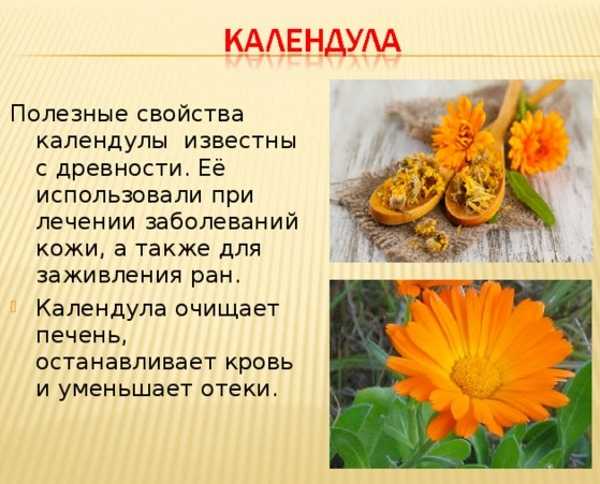 КАЛЕНДУЛА

Полезные свойства календулы известны с древности. Её использовали при лечении заболеваний кожи, а также для заживления ран.

Календула очищает печень, останавливает кровь и уменьшает отеки.